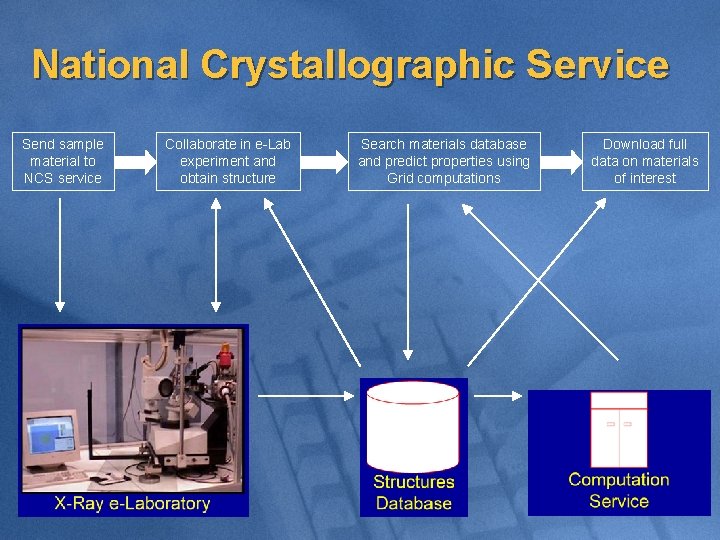 National Crystallographic Service

Send sample material to NCS service

Collaborate in e-Lab experiment and obtain structure

Search materials database and predict properties using Grid computations

Download full data on materials of interest

X-Ray e-Laboratory

Structures Database

Computation Service